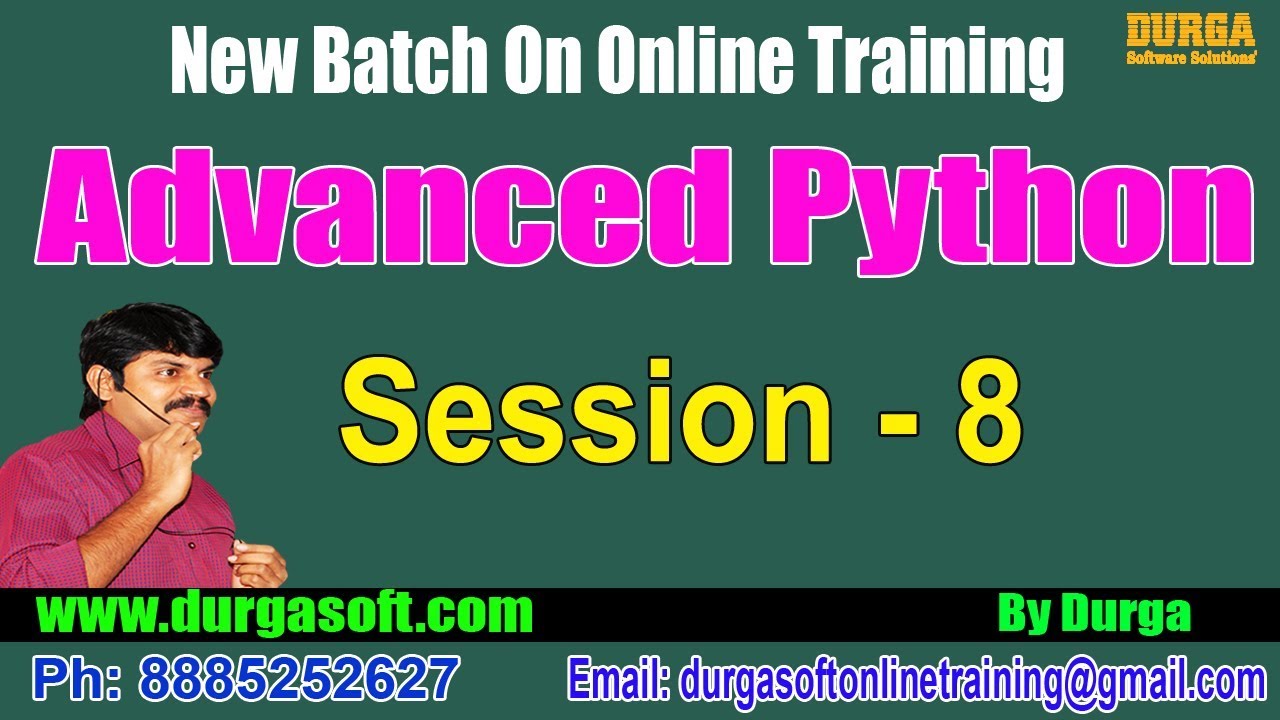 New Batch On Online Training

DURGA
Software Solutions

Advanced Python

Session - 8

www.durgasoft.com

By Durga

Ph: 8885252627

Email: durgasoftonlinetraining@gmail.com